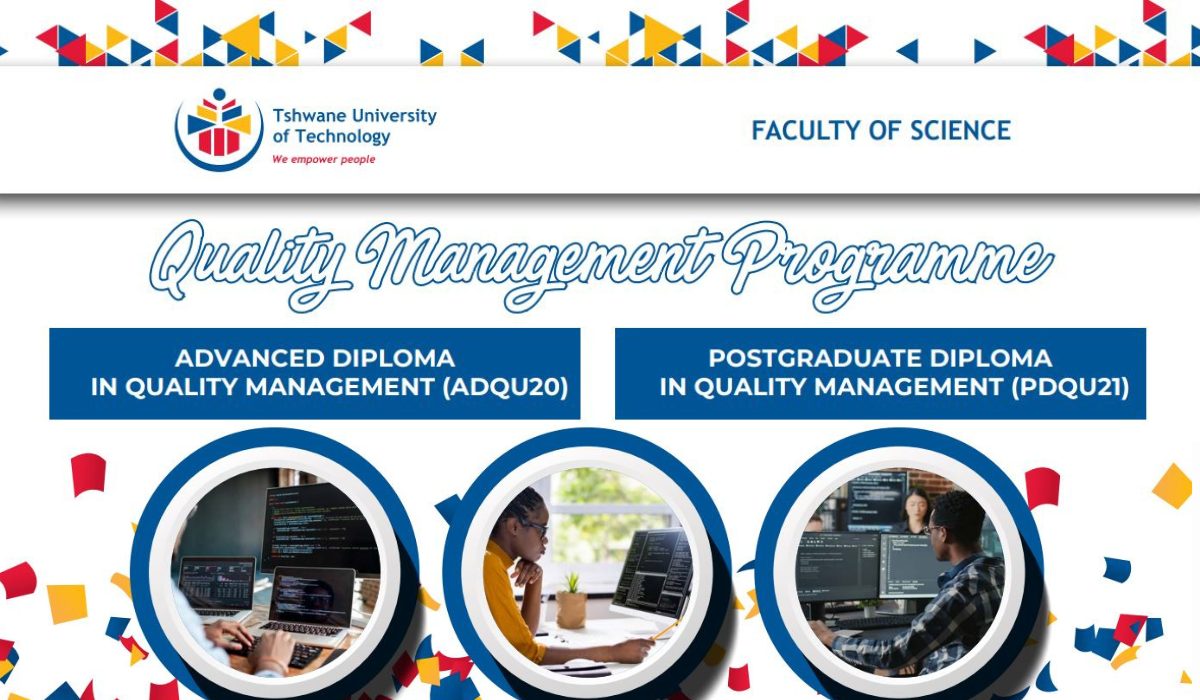 Tshwane University of Technology
We empower people

FACULTY OF SCIENCE

Quality Management Programme

ADVANCED DIPLOMA IN QUALITY MANAGEMENT (ADQU20)

POSTGRADUATE DIPLOMA IN QUALITY MANAGEMENT (PDQU21)